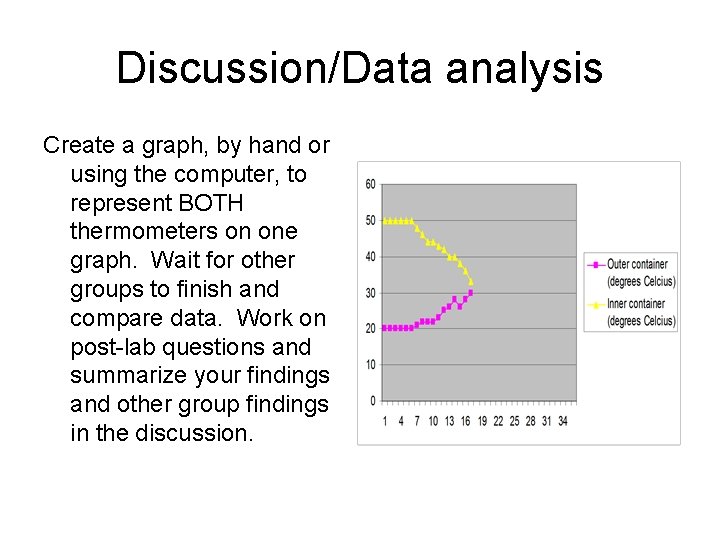 Discussion/Data analysis

Create a graph, by hand or using the computer, to represent BOTH thermometers on one graph. Wait for other groups to finish and compare data. Work on post-lab questions and summarize your findings and other group findings in the discussion.

60
50
40
30
20
10
0
1 4 7 10 13 16 19 22 25 28 31 34

Outer container (degrees Celcius)
Inner container (degrees Celcius)